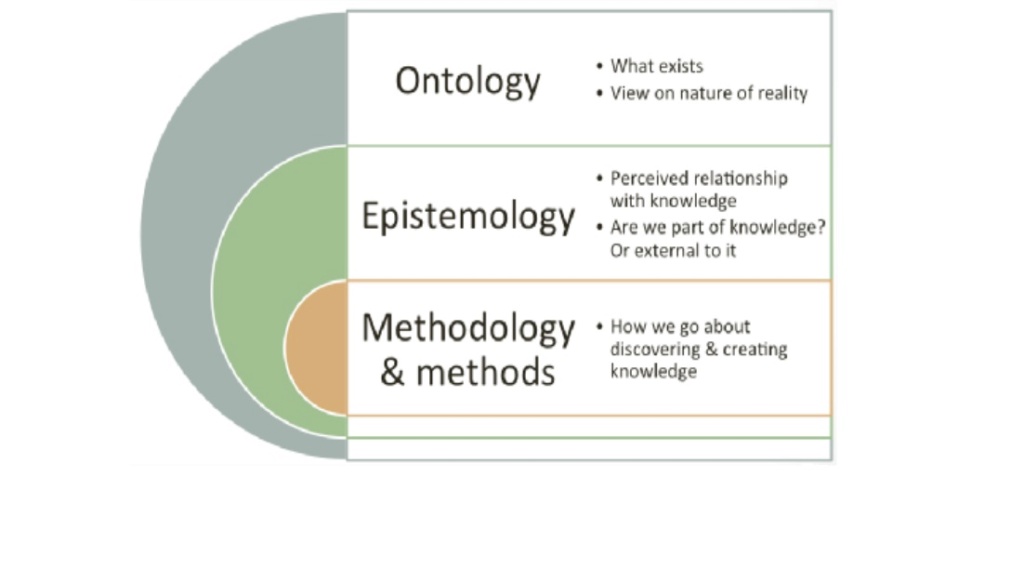 Ontology

• What exists
• View on nature of reality

Epistemology

• Perceived relationship with knowledge
• Are we part of knowledge? Or external to it

Methodology & methods

• How we go about discovering & creating knowledge